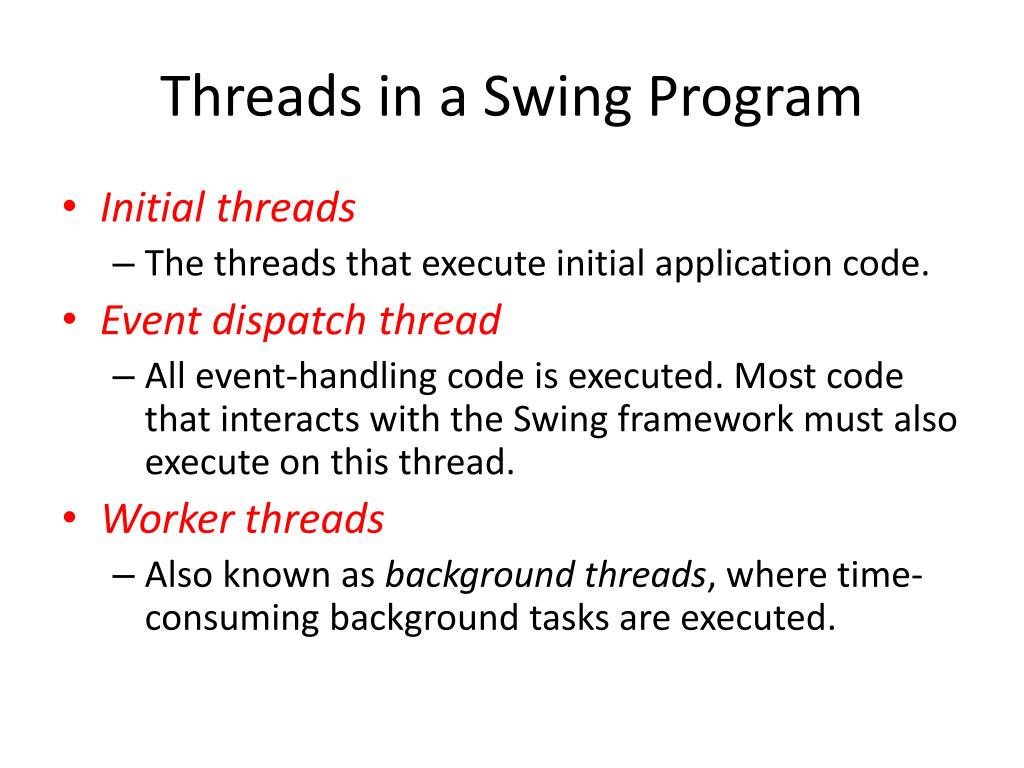 Threads in a Swing Program

• Initial threads
– The threads that execute initial application code.
• Event dispatch thread
– All event-handling code is executed. Most code that interacts with the Swing framework must also execute on this thread.
• Worker threads
– Also known as background threads, where time-consuming background tasks are executed.